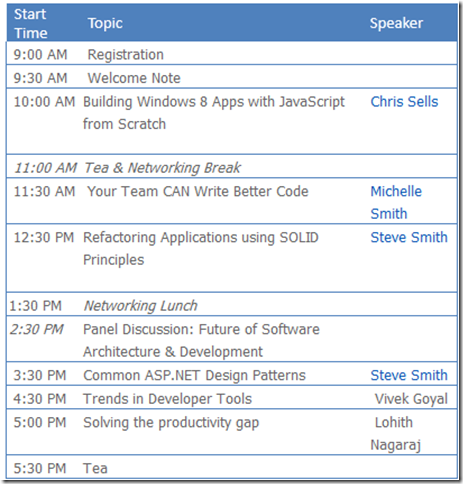 | Start Time | Topic | Speaker |
|---|---|---|
| 9:00 AM | Registration | |
| 9:30 AM | Welcome Note | |
| 10:00 AM | Building Windows 8 Apps with JavaScript from Scratch | Chris Sells |
| 11:00 AM | Tea & Networking Break | |
| 11:30 AM | Your Team CAN Write Better Code | Michelle Smith |
| 12:30 PM | Refactoring Applications using SOLID Principles | Steve Smith |
| 1:30 PM | Networking Lunch | |
| 2:30 PM | Panel Discussion: Future of Software Architecture & Development | |
| 3:30 PM | Common ASP.NET Design Patterns | Steve Smith |
| 4:30 PM | Trends in Developer Tools | Vivek Goyal |
| 5:00 PM | Solving the productivity gap | Lohith Nagaraj |
| 5:30 PM | Tea | |